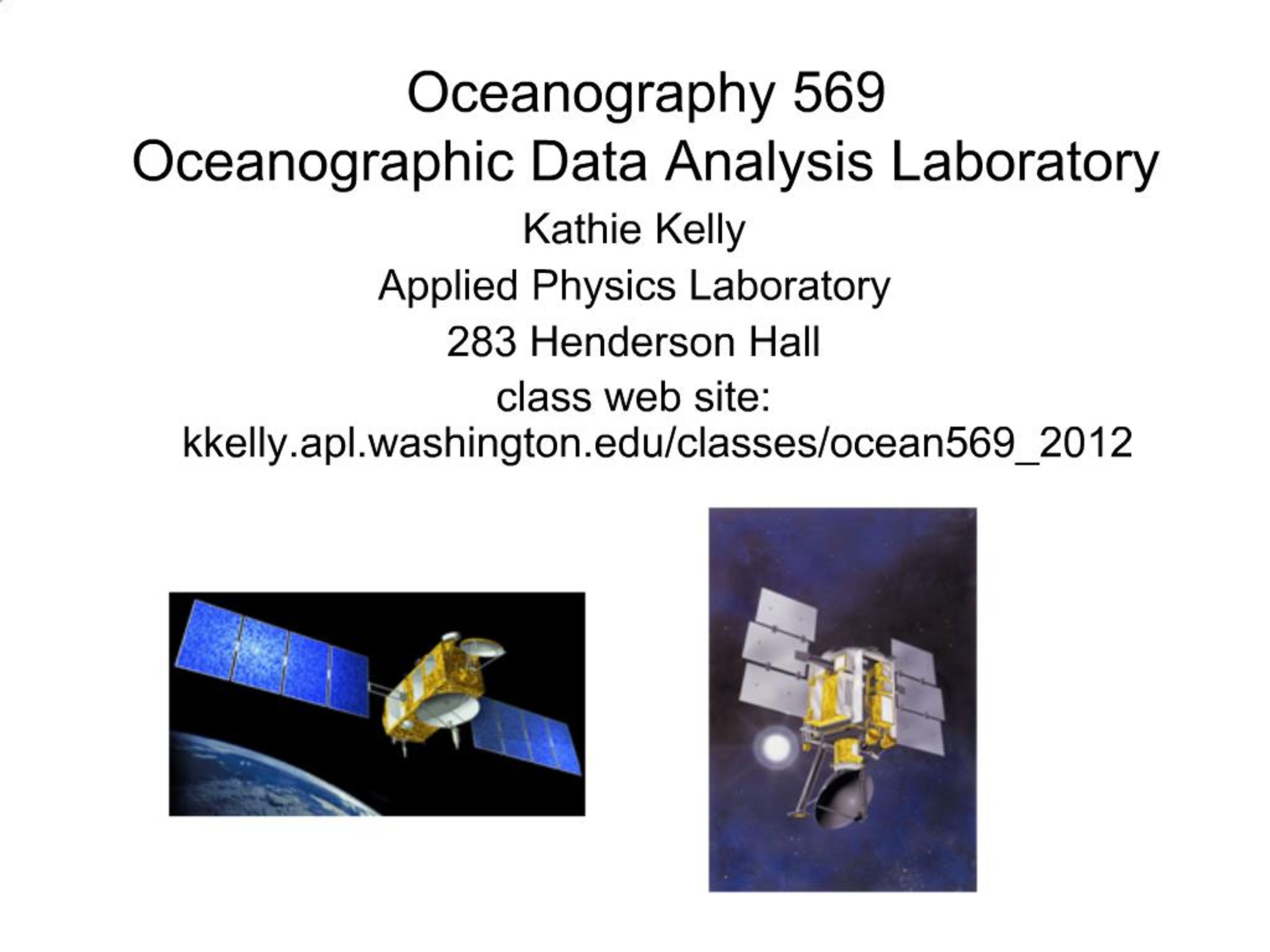 Oceanography 569
Oceanographic Data Analysis Laboratory

Kathie Kelly

Applied Physics Laboratory

283 Henderson Hall

class web site: kkelly.apl.washington.edu/classes/ocean569_2012